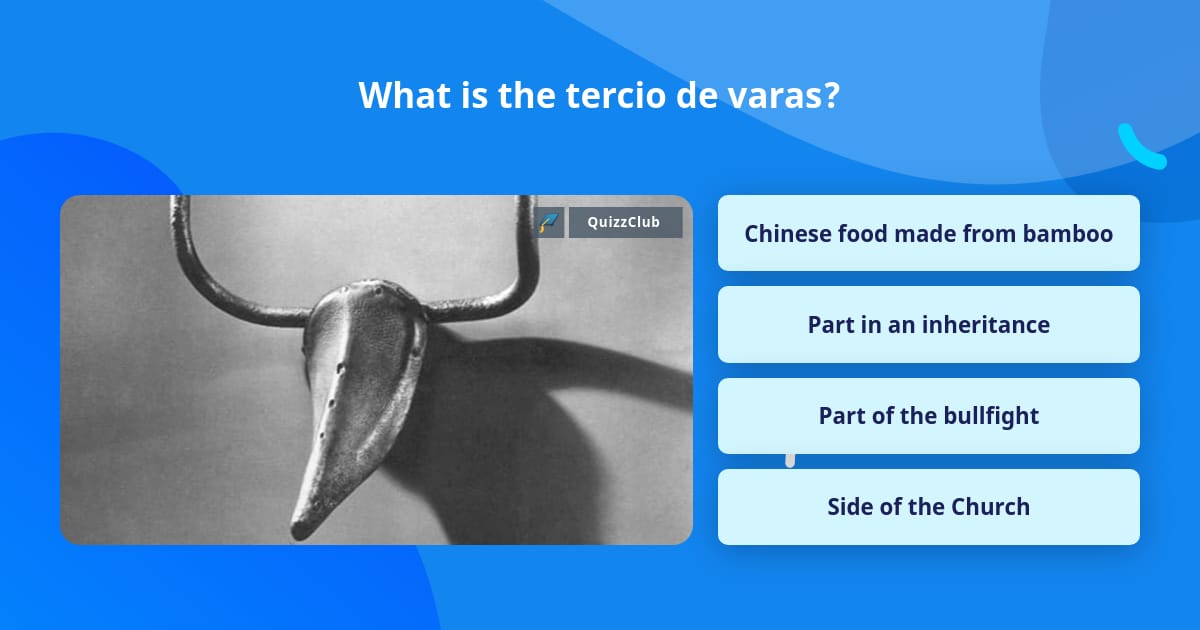 What is the tercio de varas?

QuizzClub

Chinese food made from bamboo

Part in an inheritance

Part of the bullfight

Side of the Church